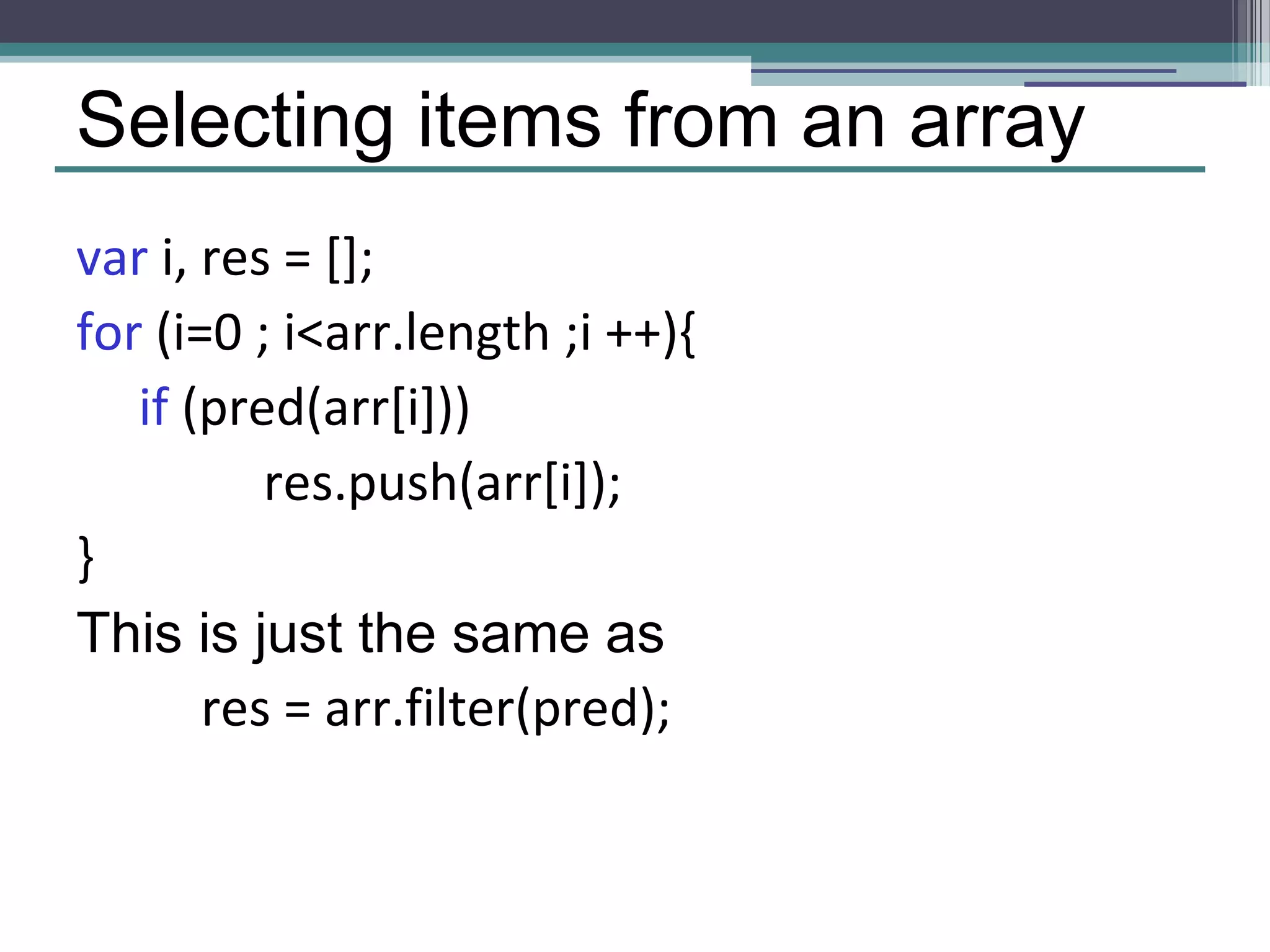 Selecting items from an array

var i, res = [];
for (i=0 ; i<arr.length ;i ++){
    if (pred(arr[i]))
        res.push(arr[i]);
}

This is just the same as

res = arr.filter(pred);